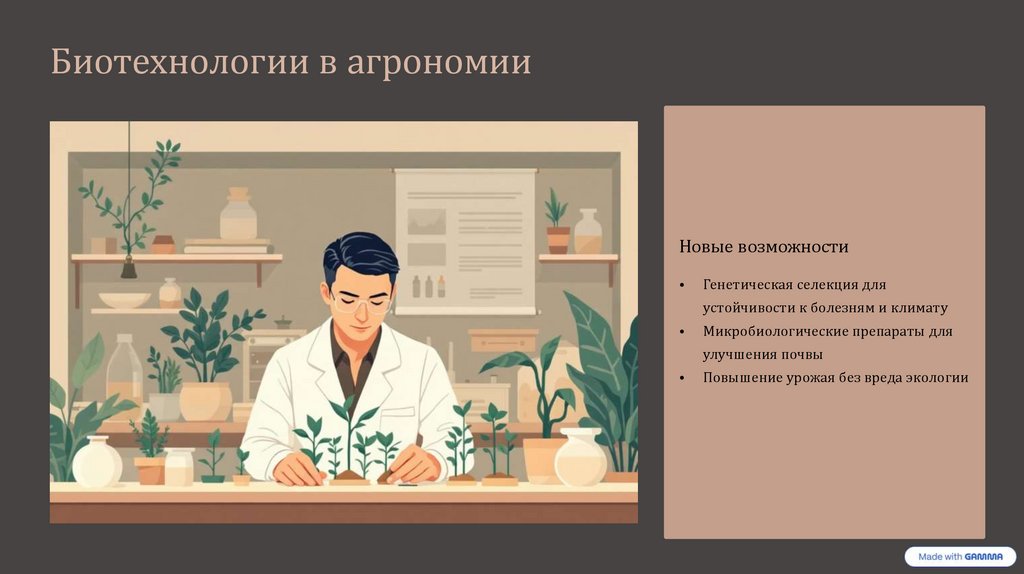 Биотехнологии в агрономии

Новые возможности

• Генетическая селекция для устойчивости к болезням и климату
• Микробиологические препараты для улучшения почвы
• Повышение урожая без вреда экологии

Made with GAMMA